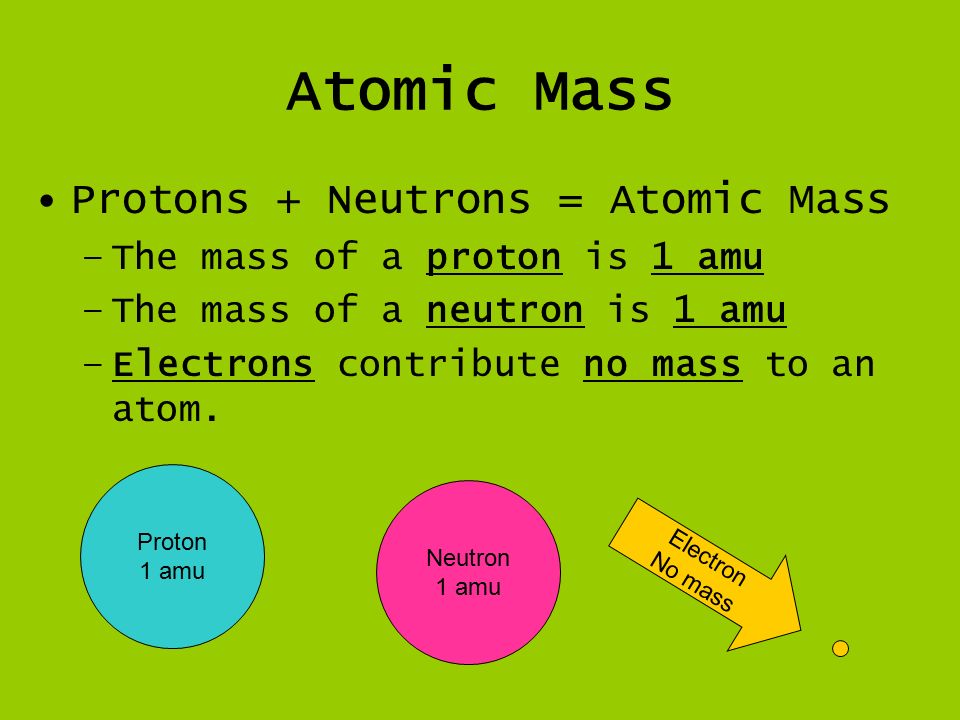 Atomic Mass

• Protons + Neutrons = Atomic Mass
– The mass of a proton is 1 amu
– The mass of a neutron is 1 amu
– Electrons contribute no mass to an atom.

Proton
1 amu

Neutron
1 amu

Electron
No mass